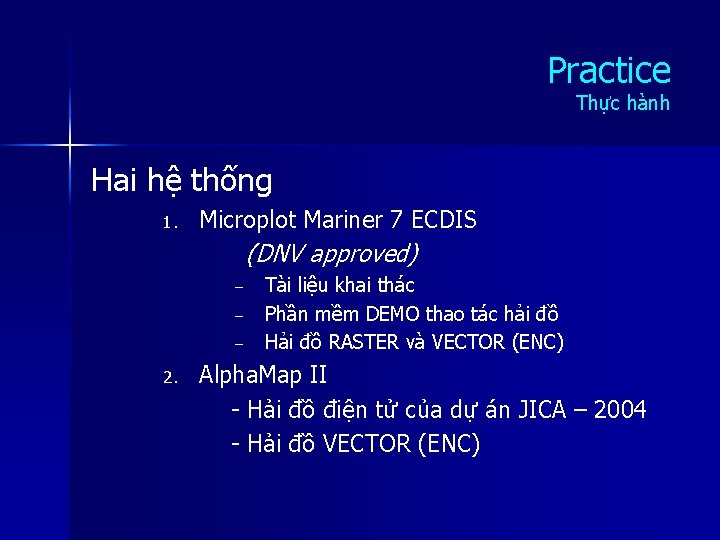 Practice
Thực hành

Hai hệ thống

1. Microplot Mariner 7 ECDIS
(DNV approved)
– Tài liệu khai thác
– Phần mềm DEMO thao tác hải đồ
– Hải đồ RASTER và VECTOR (ENC)

2. AlphaMap II
- Hải đồ điện tử của dự án JICA – 2004
- Hải đồ VECTOR (ENC)